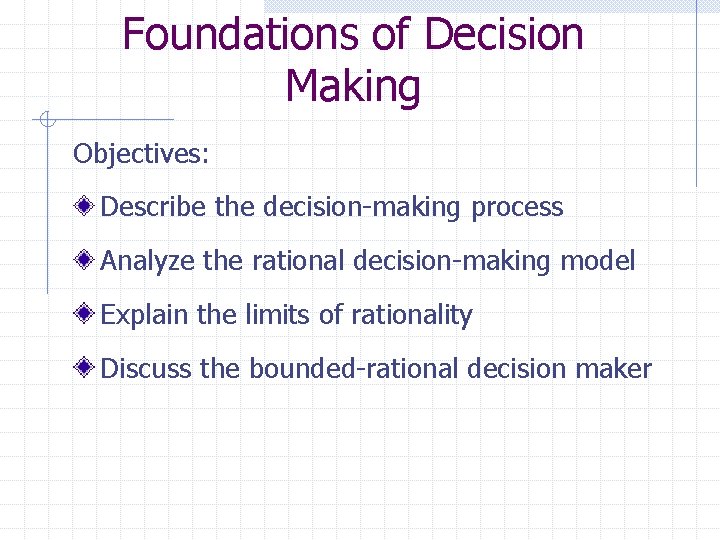 Foundations of Decision Making

Objectives:

Describe the decision-making process

Analyze the rational decision-making model

Explain the limits of rationality

Discuss the bounded-rational decision maker